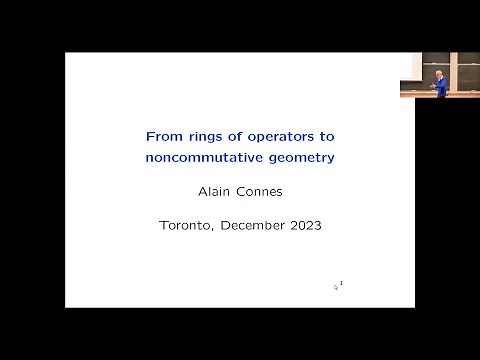 From rings of operators to noncommutative geometry

Alain Connes

Toronto, December 2023

1